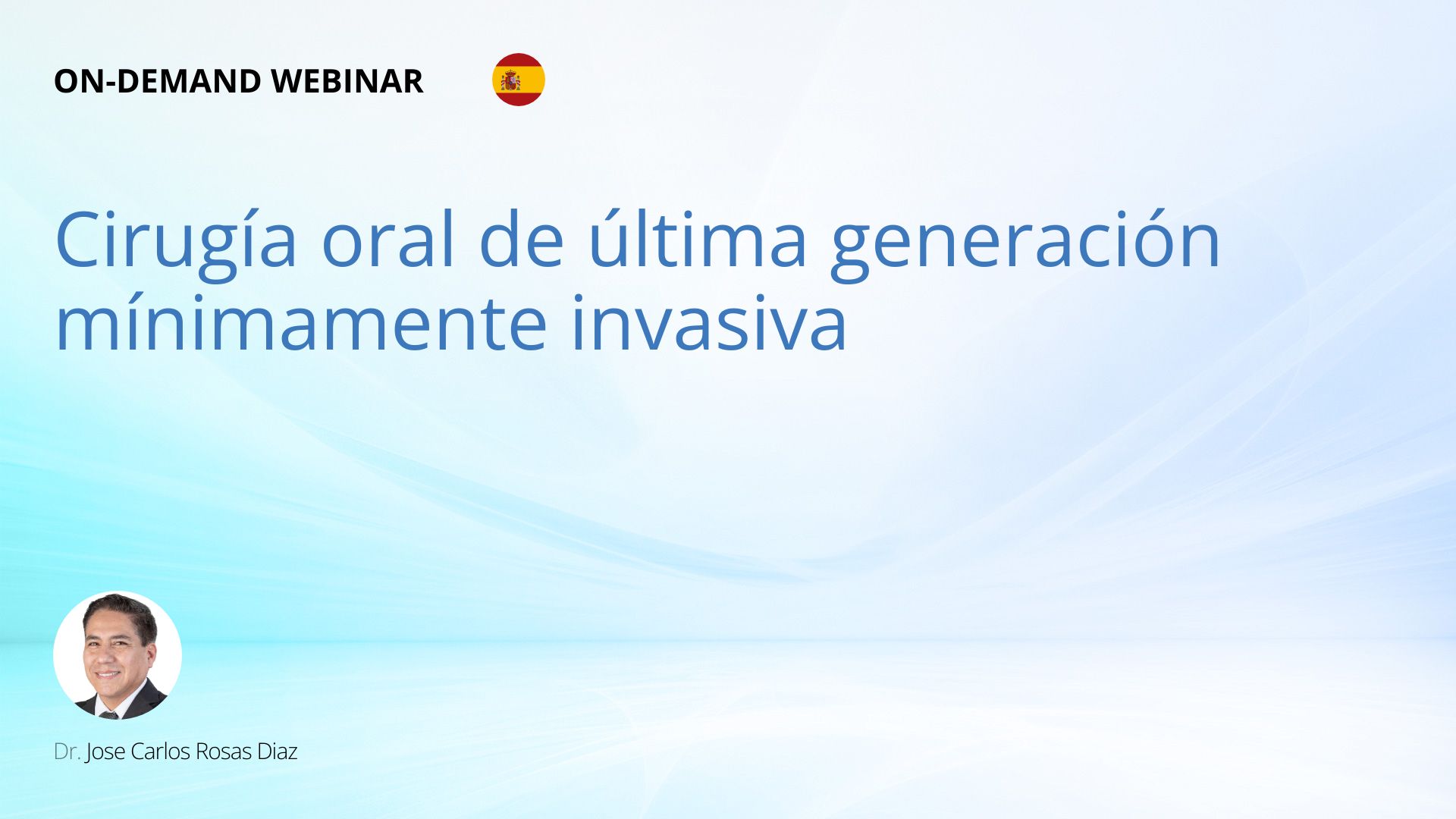 ON-DEMAND WEBINAR

Cirugía oral de última generación mínimamente invasiva

Dr. Jose Carlos Rosas Diaz